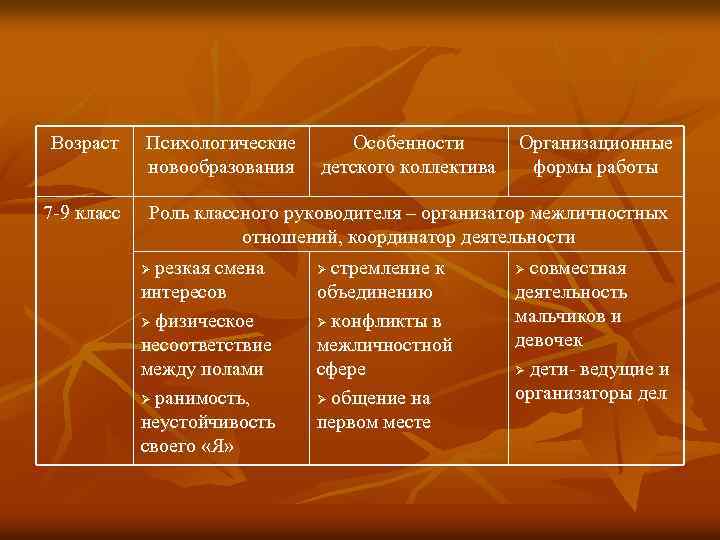 | Возраст | Психологические новообразования | Особенности детского коллектива | Организационные формы работы |
|---|---|---|---|
| 7-9 класс | Роль классного руководителя – организатор межличностных отношений, координатор деятельности | | |
| | ➢ резкая смена интересов ➢ физическое несоответствие между полами ➢ ранимость, неустойчивость своего «Я» | ➢ стремление к объединению ➢ конфликты в межличностной сфере ➢ общение на первом месте | ➢ совместная деятельность мальчиков и девочек ➢ дети- ведущие и организаторы дел |